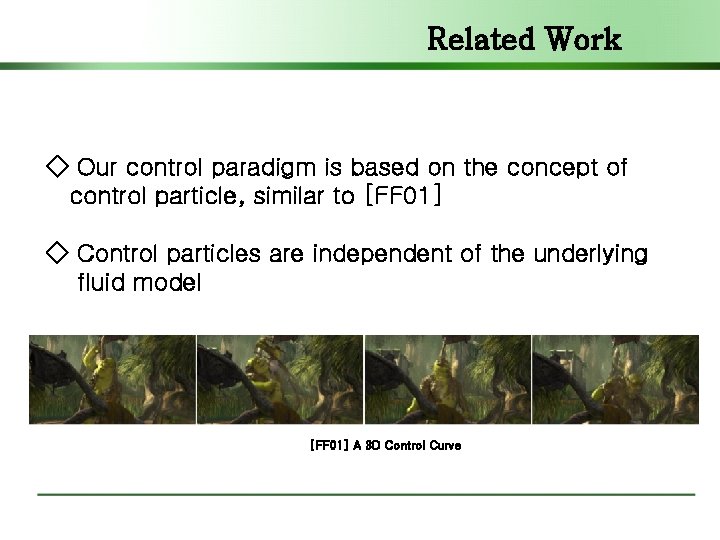 Related Work

◇ Our control paradigm is based on the concept of control particle, similar to [FF01]

◇ Control particles are independent of the underlying fluid model

[FF01] A 3D Control Curve